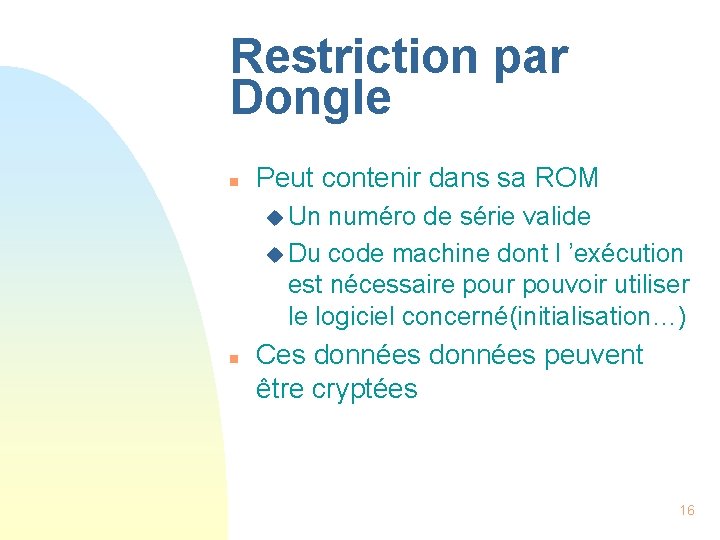 Restriction par Dongle

Peut contenir dans sa ROM

Un numéro de série valide

Du code machine dont l ’exécution est nécessaire pour pouvoir utiliser le logiciel concerné(initialisation…)

Ces données données peuvent être cryptées

16